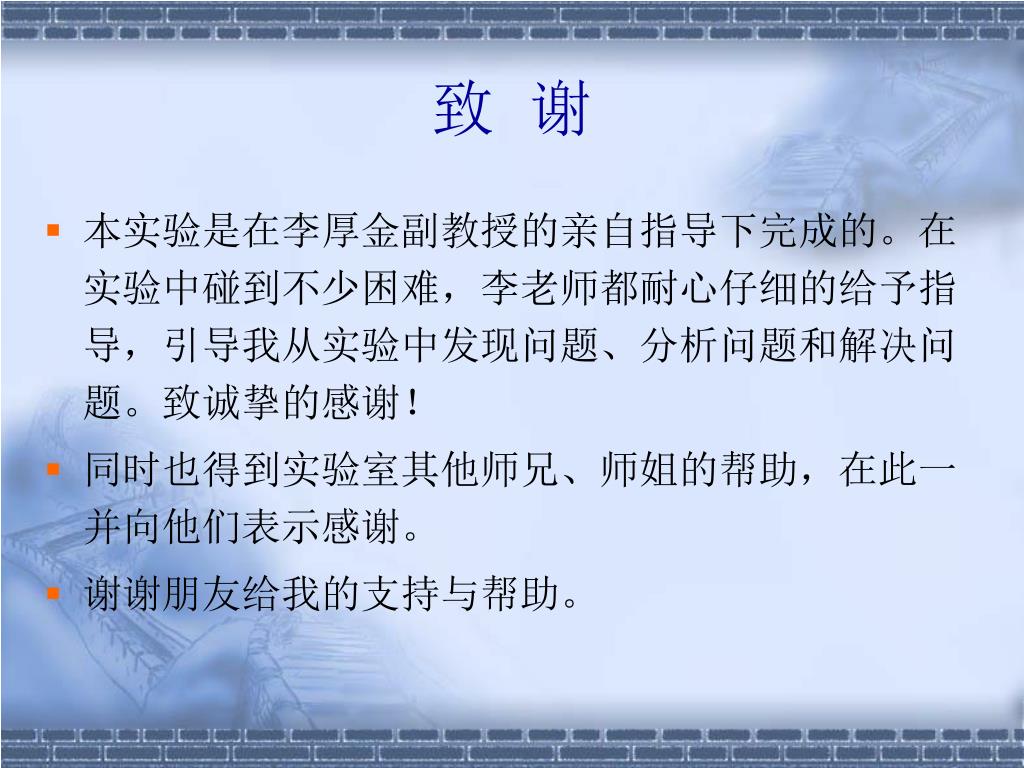 致 谢

本实验是在李厚金副教授的亲自指导下完成的。在实验中碰到不少困难，李老师都耐心仔细的给予指导，引导我从实验中发现问题、分析问题和解决问题。致诚挚的感谢！

同时也得到实验室其他师兄、师姐的帮助，在此一并向他们表示感谢。

谢谢朋友给我的支持与帮助。